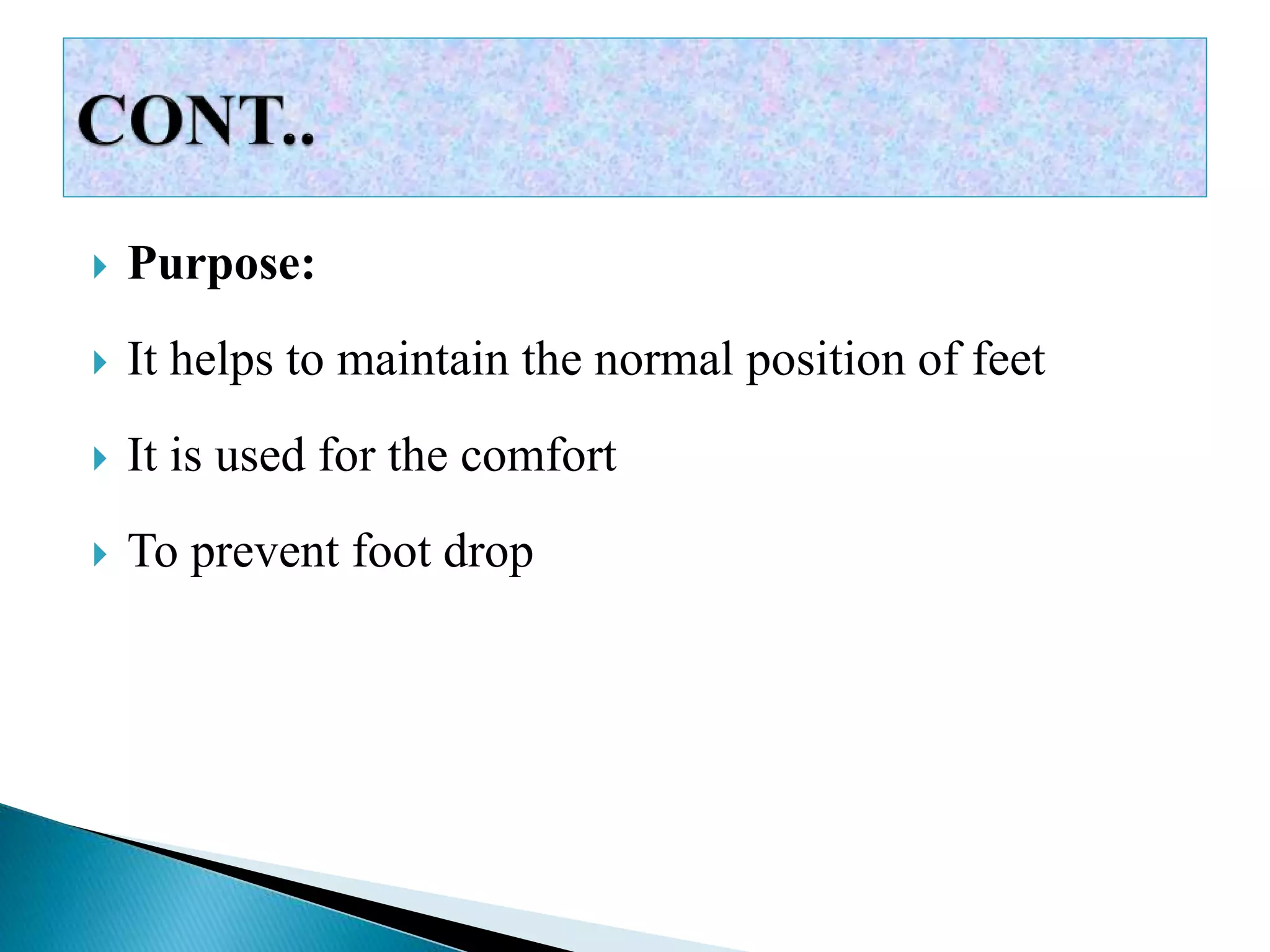 CONT..

Purpose:

It helps to maintain the normal position of feet

It is used for the comfort

To prevent foot drop